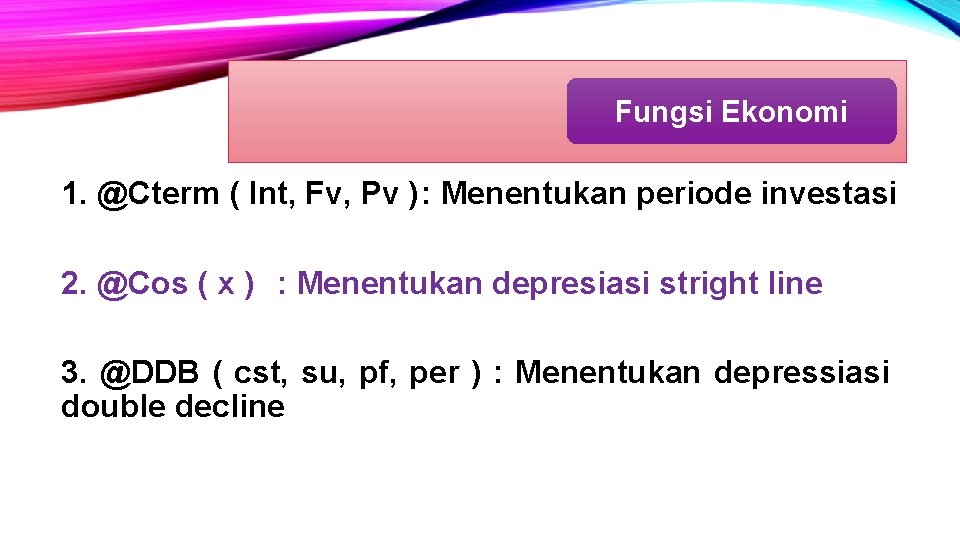 Fungsi Ekonomi

1. @Cterm ( Int, Fv, Pv ): Menentukan periode investasi

2. @Cos ( x ) : Menentukan depresiasi stright line

3. @DDB ( cst, su, pf, per ) : Menentukan depressiasi double decline